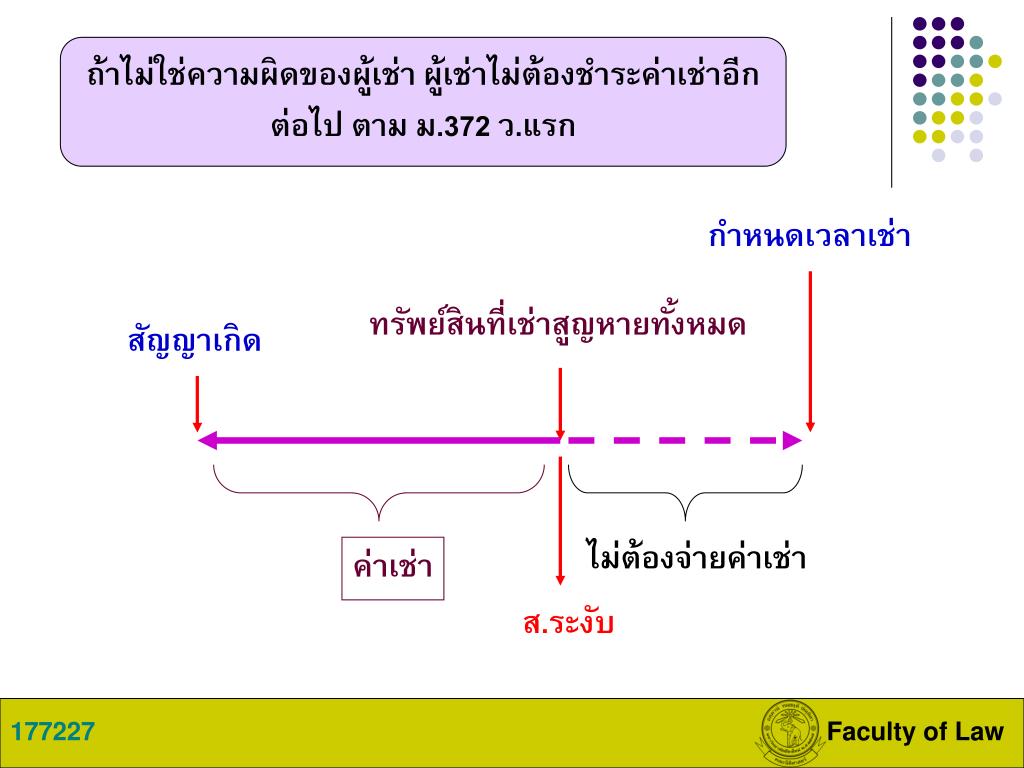 ถ้าไม่ใช่ความผิดของผู้เช่า ผู้เช่าไม่ต้องชำระค่าเช่าอีกต่อไป ตาม ม.372 ว.แรก

กำหนดเวลาเช่า

สัญญาเกิด

ทรัพย์สินที่เช่าสูญหายทั้งหมด

ค่าเช่า

ไม่ต้องจ่ายค่าเช่า

ส.ระงับ

177227

Faculty of Law